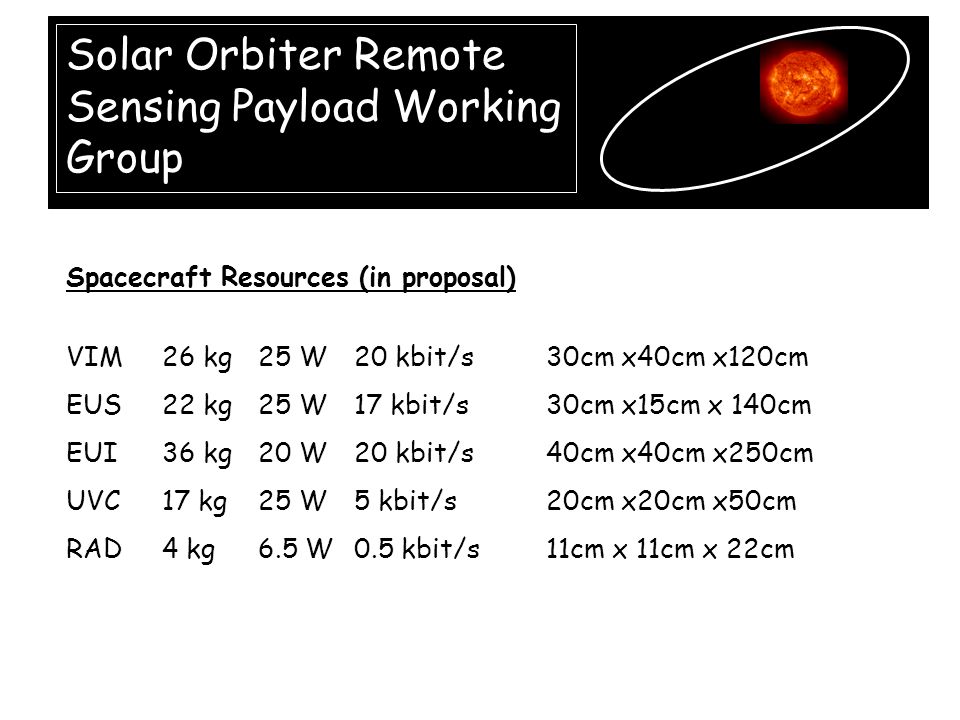 Solar Orbiter Remote Sensing Payload Working Group

Spacecraft Resources (in proposal)

| VIM | 26 kg | 25 W | 20 kbit/s | 30cm x40cm x120cm |
|---|---|---|---|---|
| EUS | 22 kg | 25 W | 17 kbit/s | 30cm x15cm x 140cm |
| EUI | 36 kg | 20 W | 20 kbit/s | 40cm x40cm x250cm |
| UVC | 17 kg | 25 W | 5 kbit/s | 20cm x20cm x50cm |
| RAD | 4 kg | 6.5 W | 0.5 kbit/s | 11cm x 11cm x 22cm |